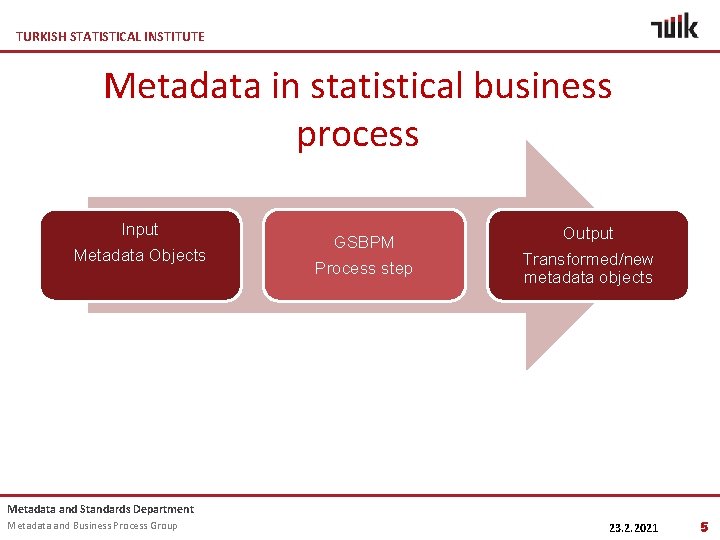 TURKISH STATISTICAL INSTITUTE

TÜİK

Metadata in statistical business process

Input

Metadata Objects

GSBPM

Process step

Output

Transformed/new metadata objects

Metadata and Standards Department

Metadata and Business Process Group

23.2.2021

5